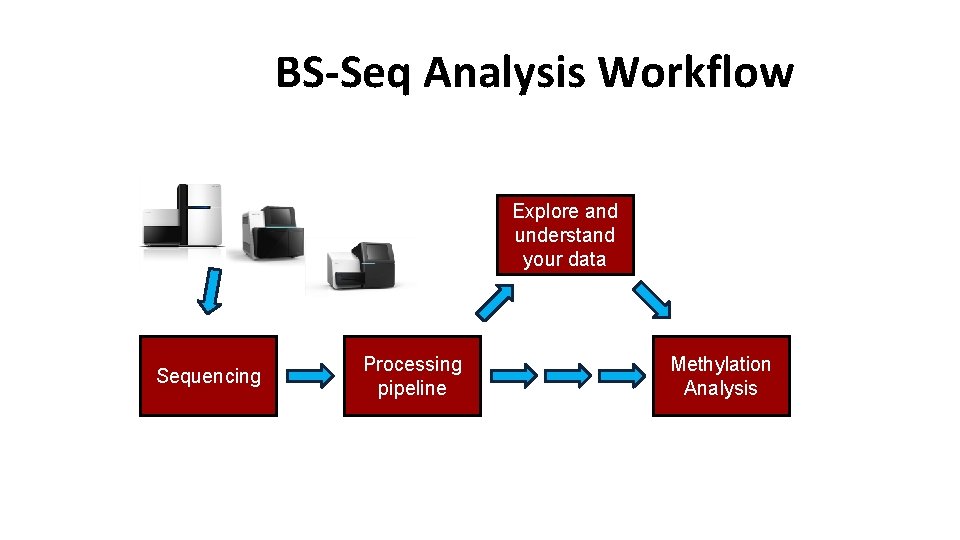 BS-Seq Analysis Workflow

Explore and understand your data

Sequencing

Processing pipeline

Methylation Analysis